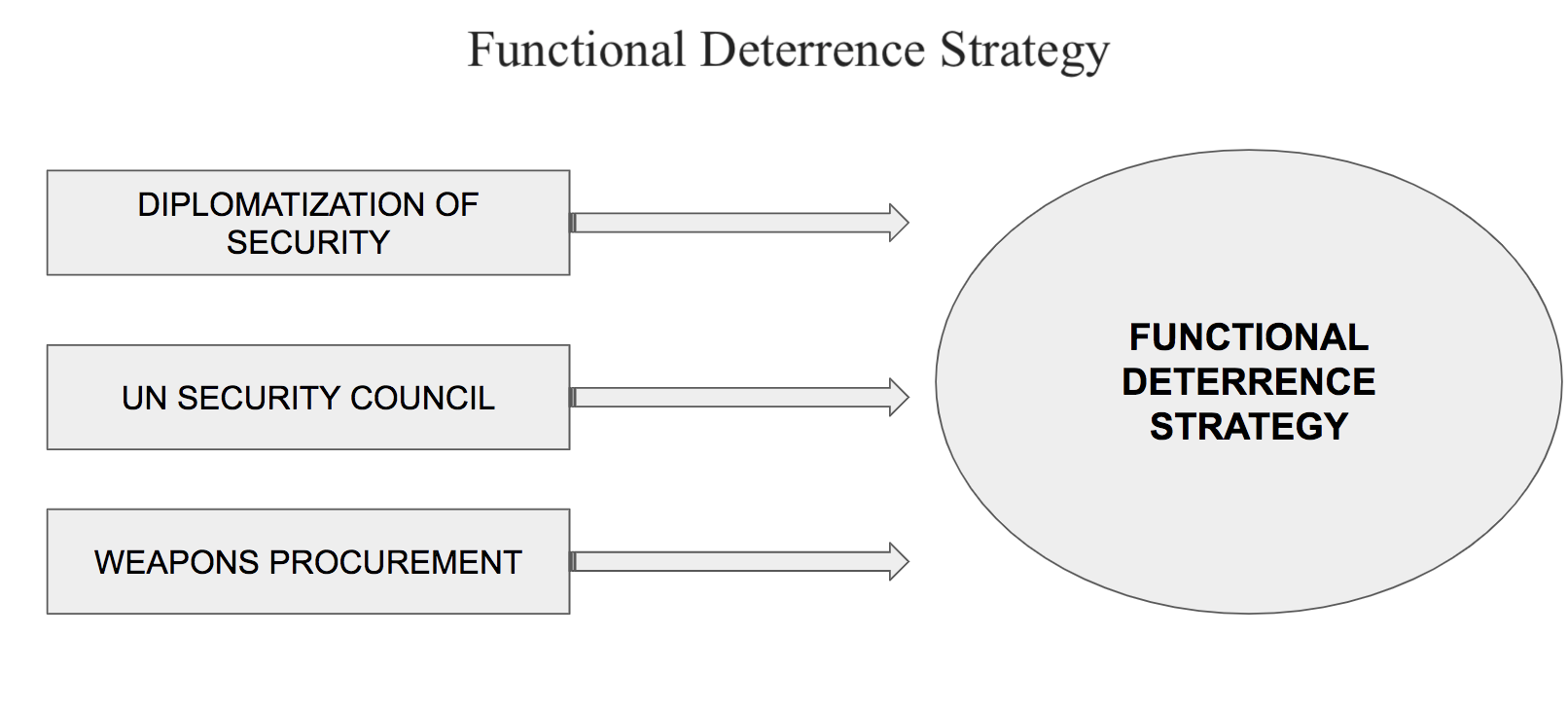 Functional Deterrence Strategy

DIPLOMATIZATION OF SECURITY

UN SECURITY COUNCIL

WEAPONS PROCUREMENT

FUNCTIONAL DETERRENCE STRATEGY